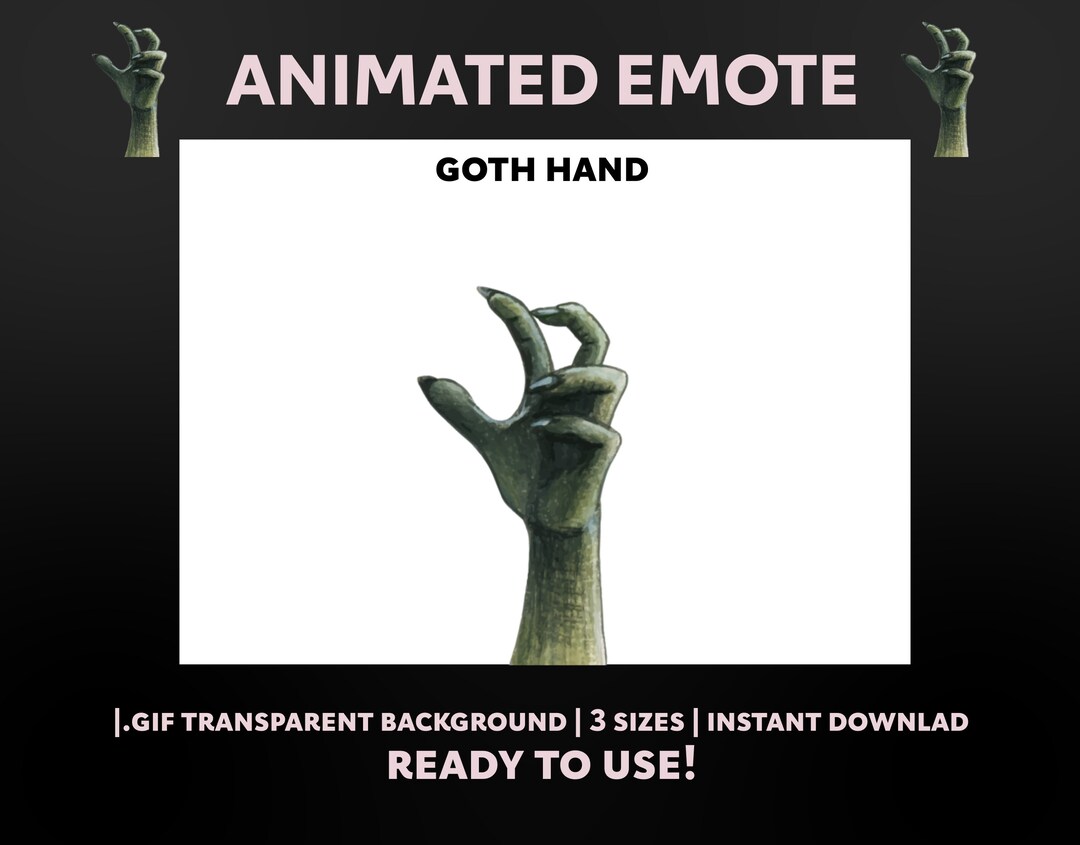 ANIMATED EMOTE

GOTH HAND

|.GIF TRANSPARENT BACKGROUND | 3 SIZES | INSTANT DOWNLAD
READY TO USE!